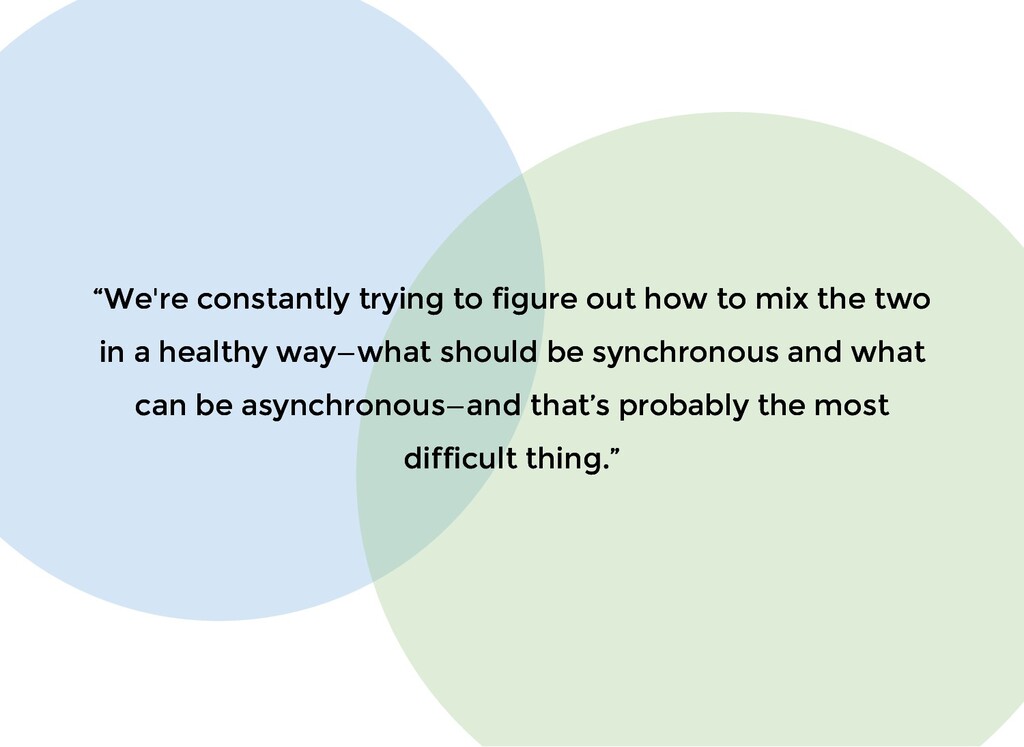 “We're constantly trying to figure out how to mix the two in a healthy way—what should be synchronous and what can be asynchronous—and that’s probably the most difficult thing.”